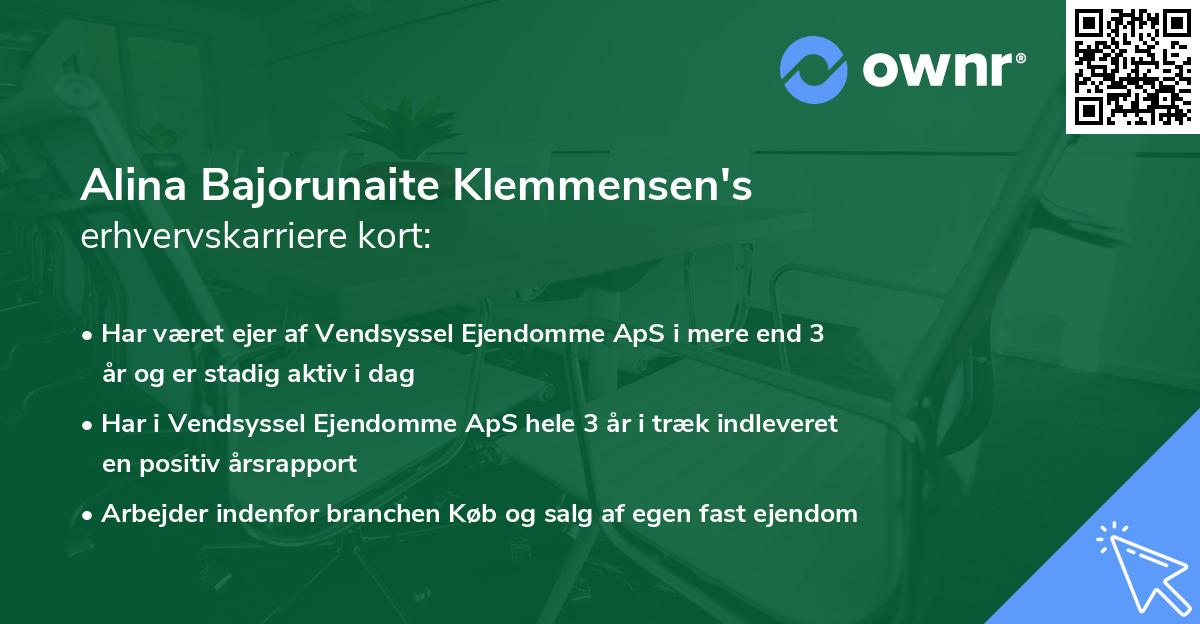 ownr®

Alina Bajorunaite Klemmensen's erhvervskarriere kort:

• Har været ejer af Vendsyssel Ejendomme ApS i mere end 3 år og er stadig aktiv i dag

• Har i Vendsyssel Ejendomme ApS hele 3 år i træk indleveret en positiv årsrapport

• Arbejder indenfor branchen Køb og salg af egen fast ejendom